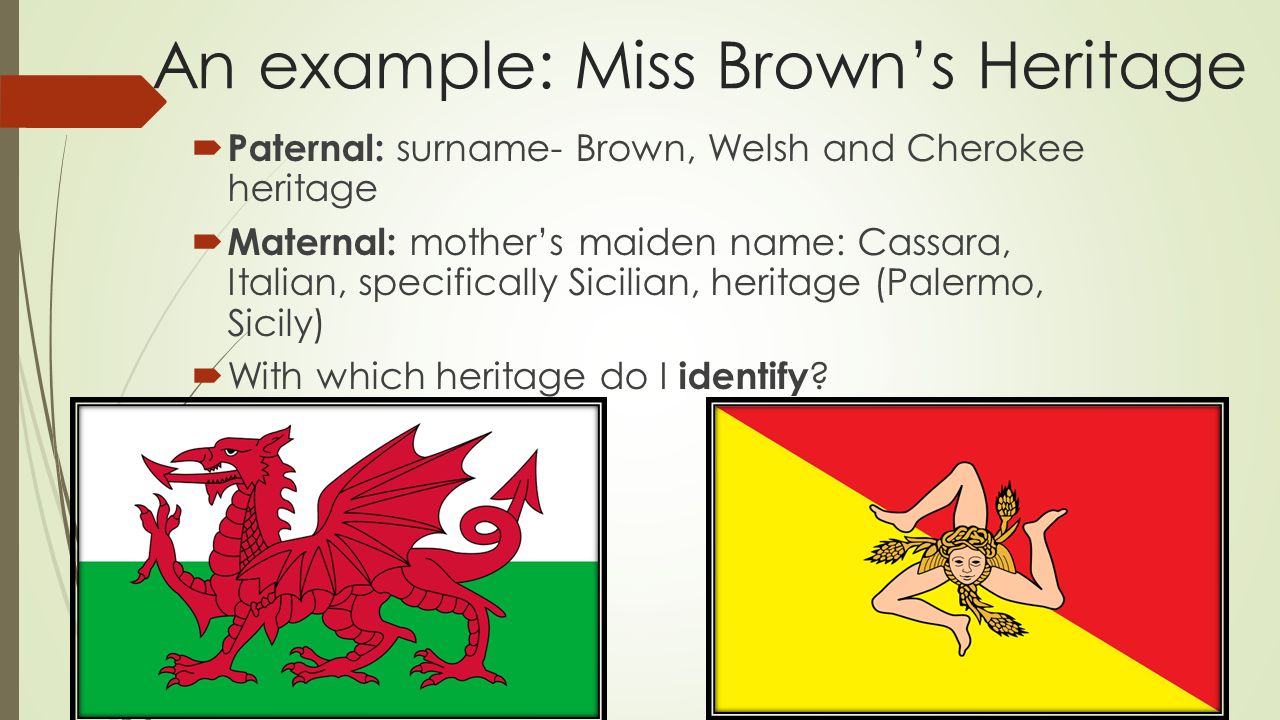 An example: Miss Brown's Heritage

Paternal: surname- Brown, Welsh and Cherokee heritage

Maternal: mother's maiden name: Cassara, Italian, specifically Sicilian, heritage (Palermo, Sicily)

With which heritage do I identify?